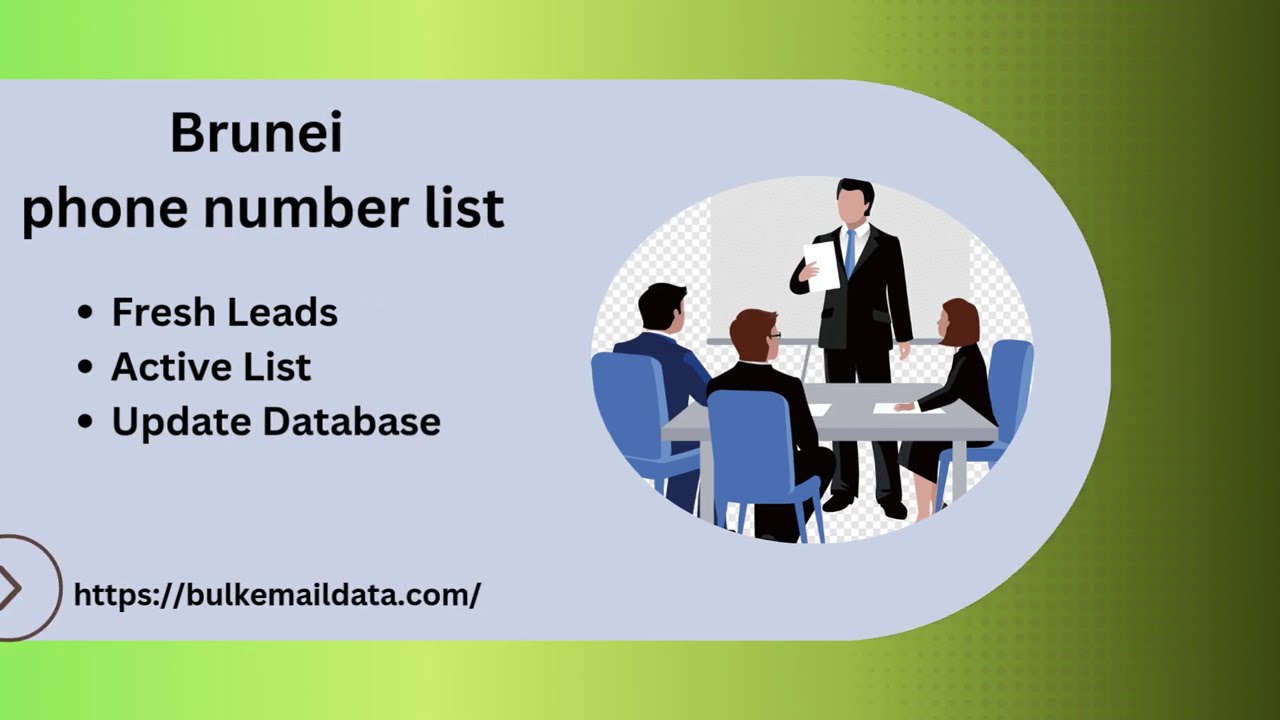 Brunei
phone number list

• Fresh Leads
• Active List
• Update Database

https://bulkemaildata.com/